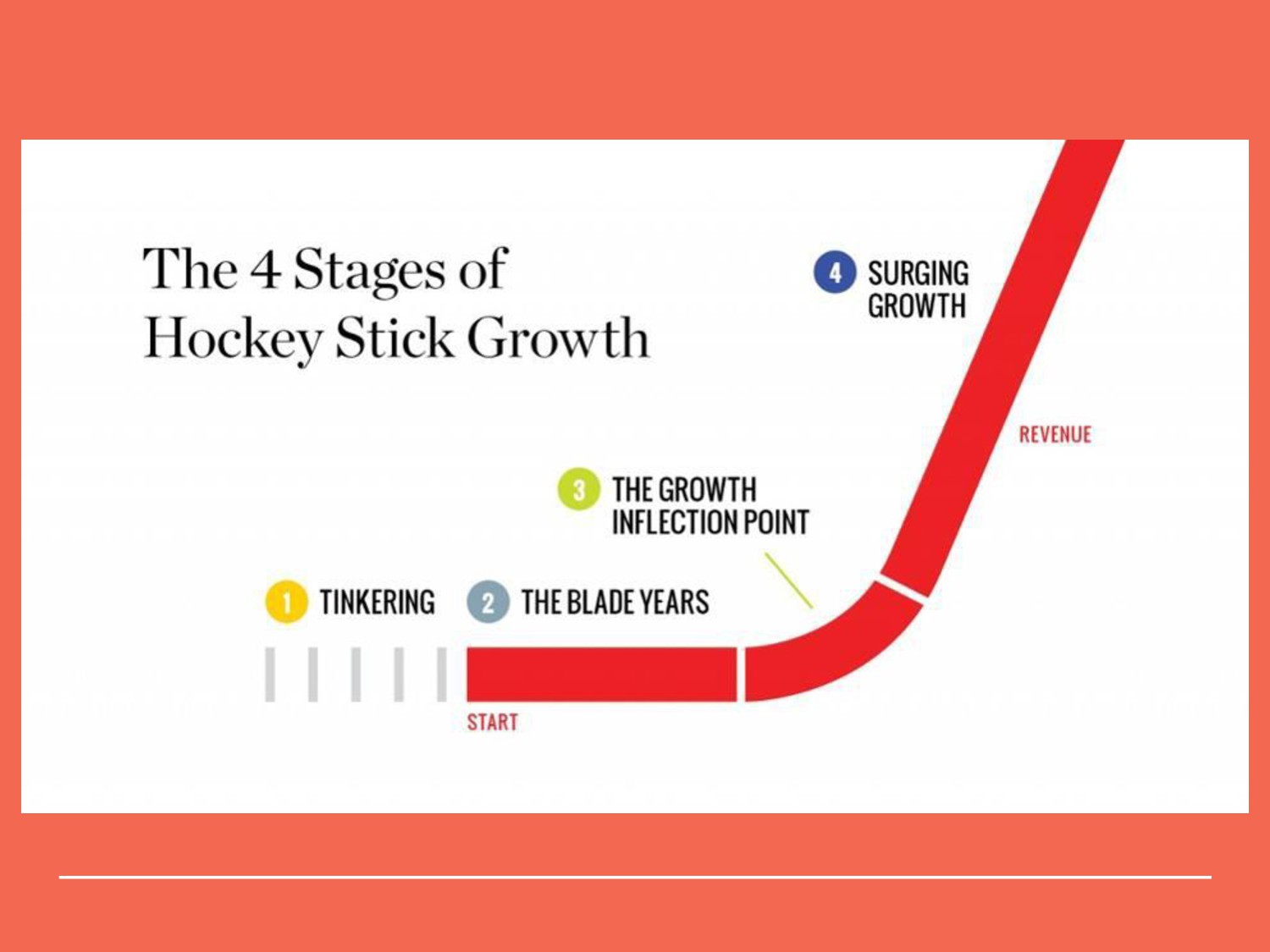 The 4 Stages of Hockey Stick Growth

4 SURGING GROWTH

REVENUE

3 THE GROWTH INFLECTION POINT

1 TINKERING

2 THE BLADE YEARS

START